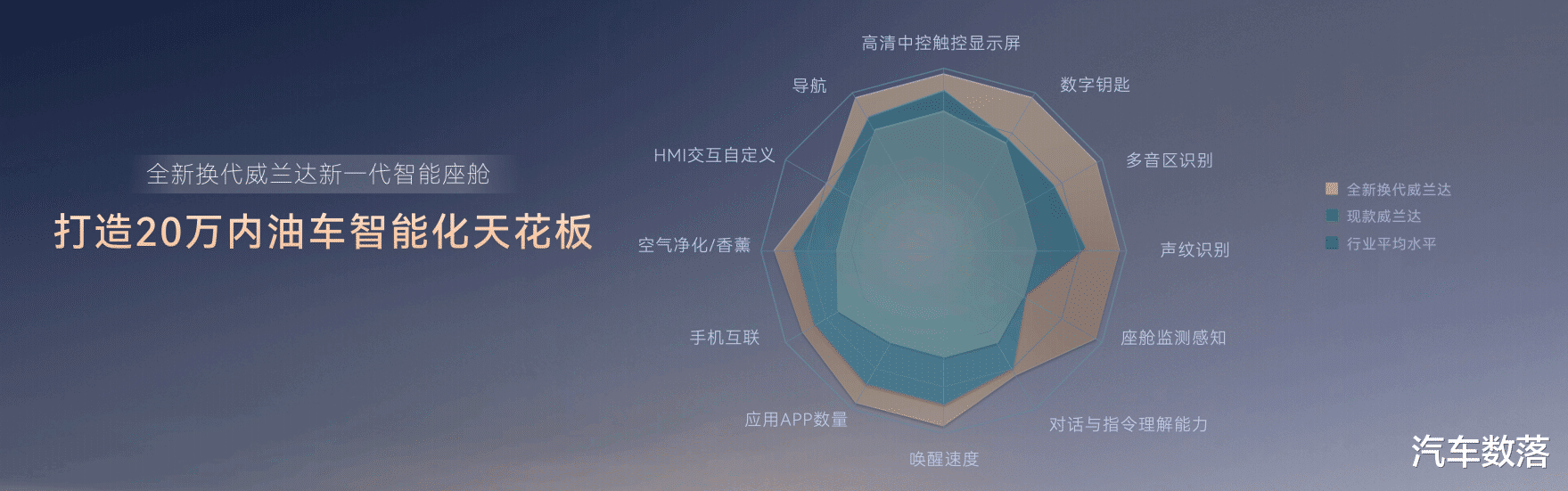 全新换代威兰达新一代智能座舱

打造20万内油车智能化天花板

高清中控触控显示屏
数字钥匙
多音区识别
声纹识别
座舱监测感知
对话与指令理解能力
唤醒速度
应用APP数量
手机互联
空气净化/香薰
HMI交互自定义
导航

全新换代威兰达
现款威兰达
行业平均水平

汽车数落